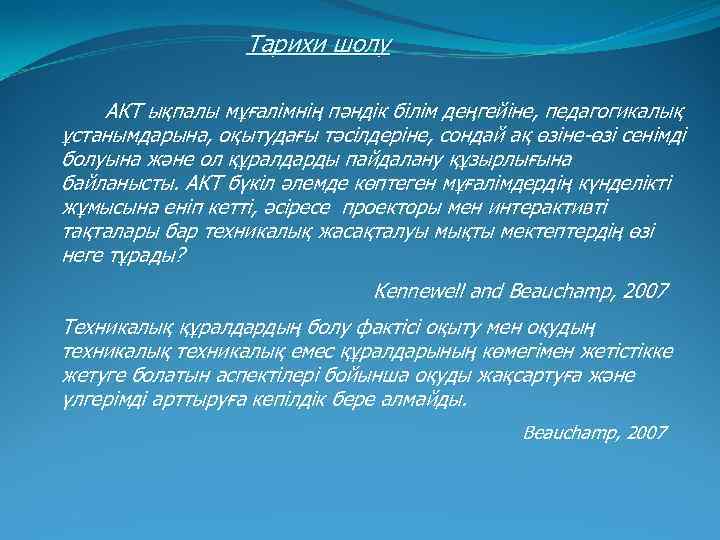 Тарихи шолу

АКТ ықпалы мұғалімнің пәндік білім деңгейіне, педагогикалық ұстанымдарына, оқытудағы тәсілдеріне, сондай ақ өзіне-өзі сенімді болуына және ол құралдарды пайдалану құзырлығына байланысты. АКТ бүкіл әлемде көптеген мұғалімдердің күнделікті жұмысына еніп кетті, әсіресе проекторы мен интерактивті тақталары бар техникалық жасақталуы мықты мектептердің өзі неге тұрады?

Kennewell and Beauchamp, 2007

Техникалық құралдардың болу фактісі оқыту мен оқудың техникалық техникалық емес құралдарының көмегімен жетістікке жетуге болатын аспектілері бойынша оқуды жақсартуға және үлгерімді арттыруға кепілдік бере алмайды.

Beauchamp, 2007